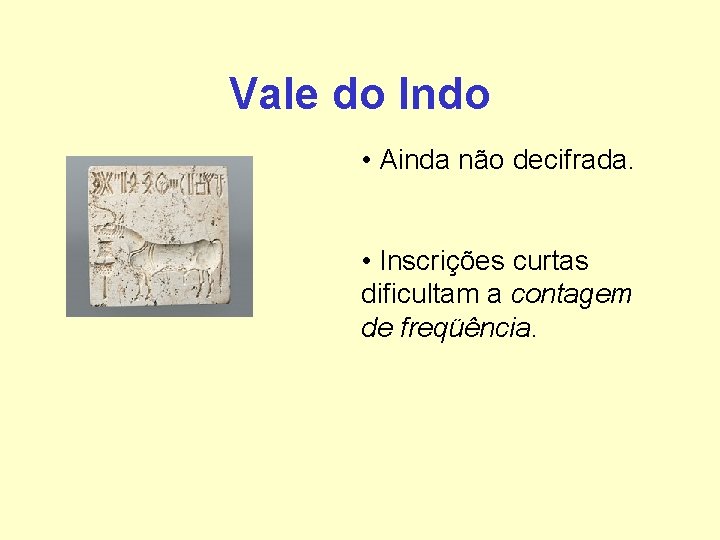 Vale do Indo

• Ainda não decifrada.

• Inscrições curtas dificultam a contagem de freqüência.